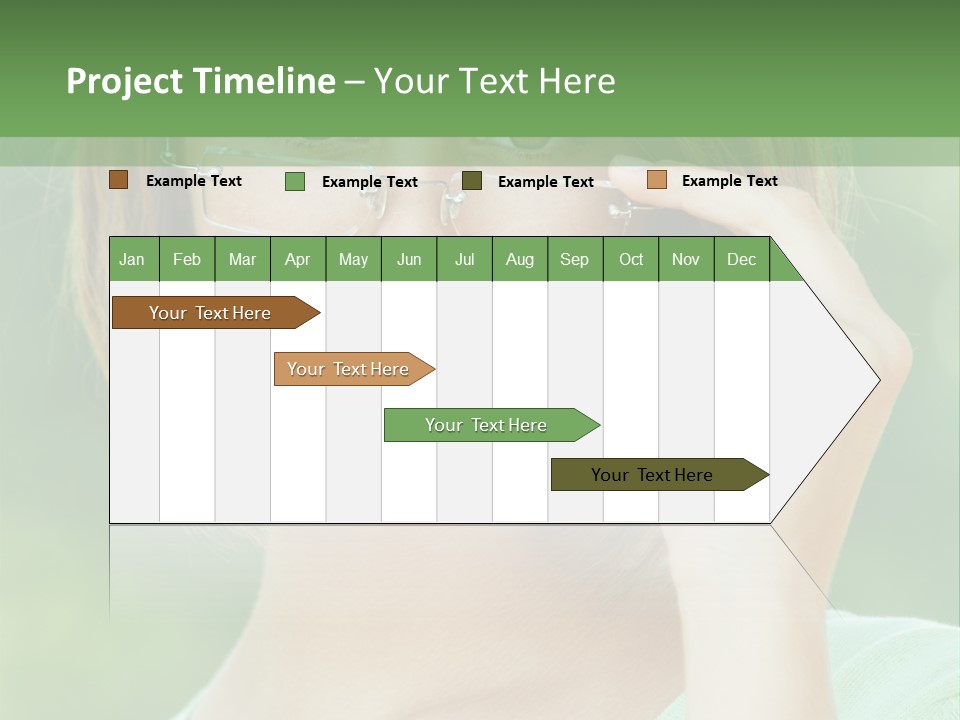 Project Timeline – Your Text Here

Example Text
Example Text
Example Text
Example Text

| Jan | Feb | Mar | Apr | May | Jun | Jul | Aug | Sep | Oct | Nov | Dec |
|---|---|---|---|---|---|---|---|---|---|---|---|

Your Text Here

Your Text Here

Your Text Here

Your Text Here